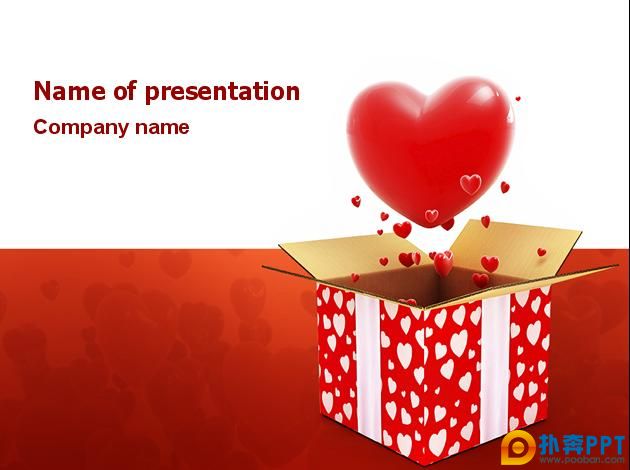 Name of presentation

Company name

扑奔PPT
www.pooban.com